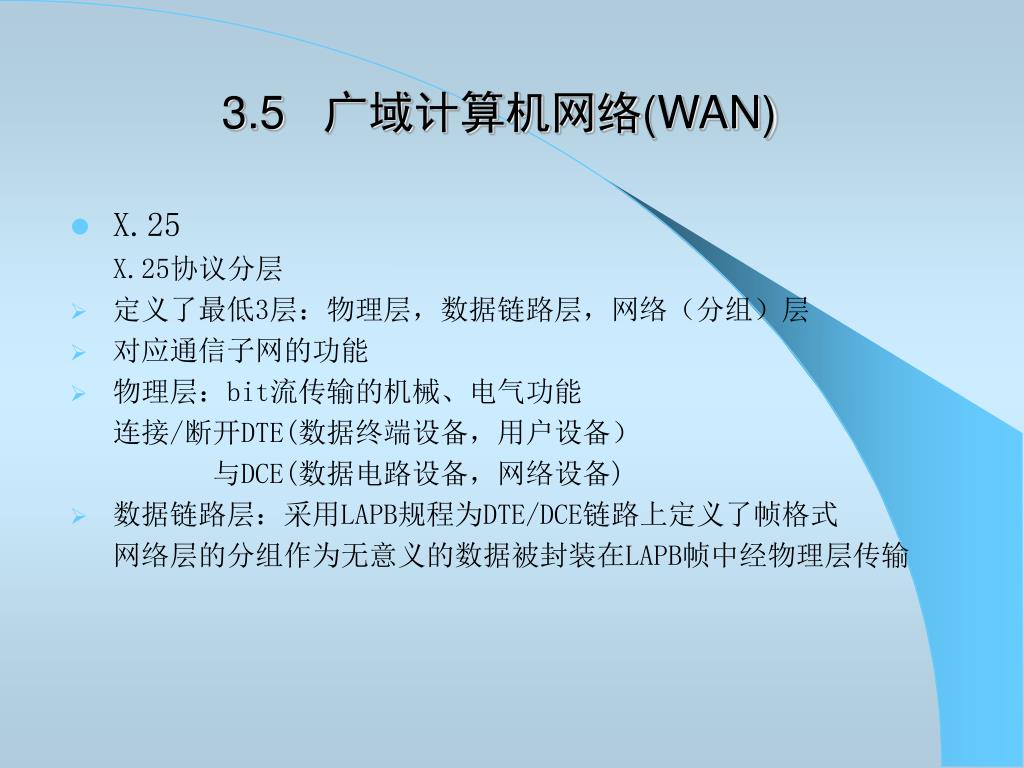 3.5 广域计算机网络(WAN)

X.25

X.25协议分层

定义了最低3层：物理层，数据链路层，网络（分组）层

对应通信子网的功能

物理层：bit流传输的机械、电气功能

连接/断开DTE(数据终端设备，用户设备）

与DCE(数据电路设备，网络设备)

数据链路层：采用LAPB规程为DTE/DCE链路上定义了帧格式

网络层的分组作为无意义的数据被封装在LAPB帧中经物理层传输